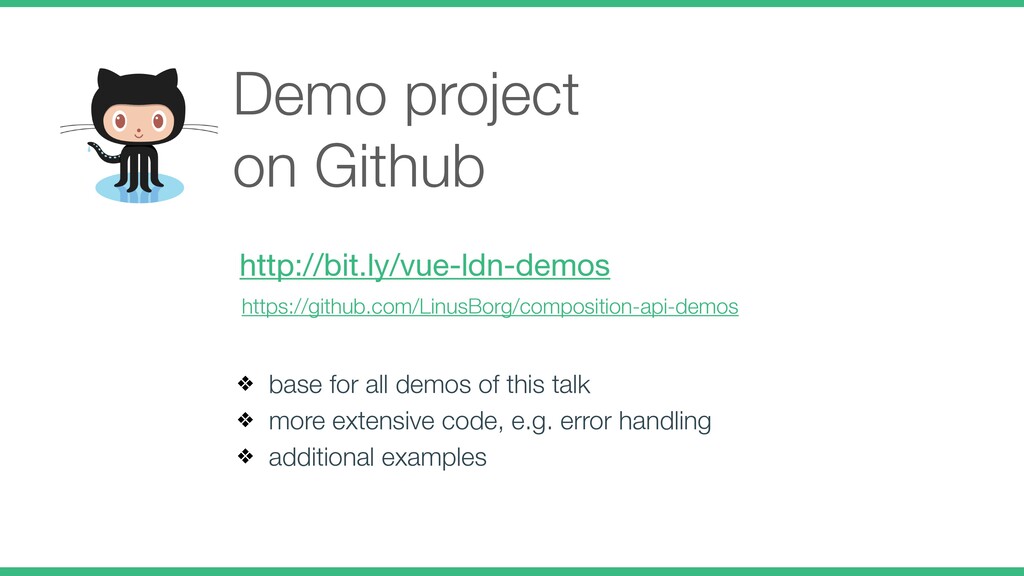 Demo project
on Github

http://bit.ly/vue-ldn-demos

https://github.com/LinusBorg/composition-api-demos

❖ base for all demos of this talk
❖ more extensive code, e.g. error handling
❖ additional examples